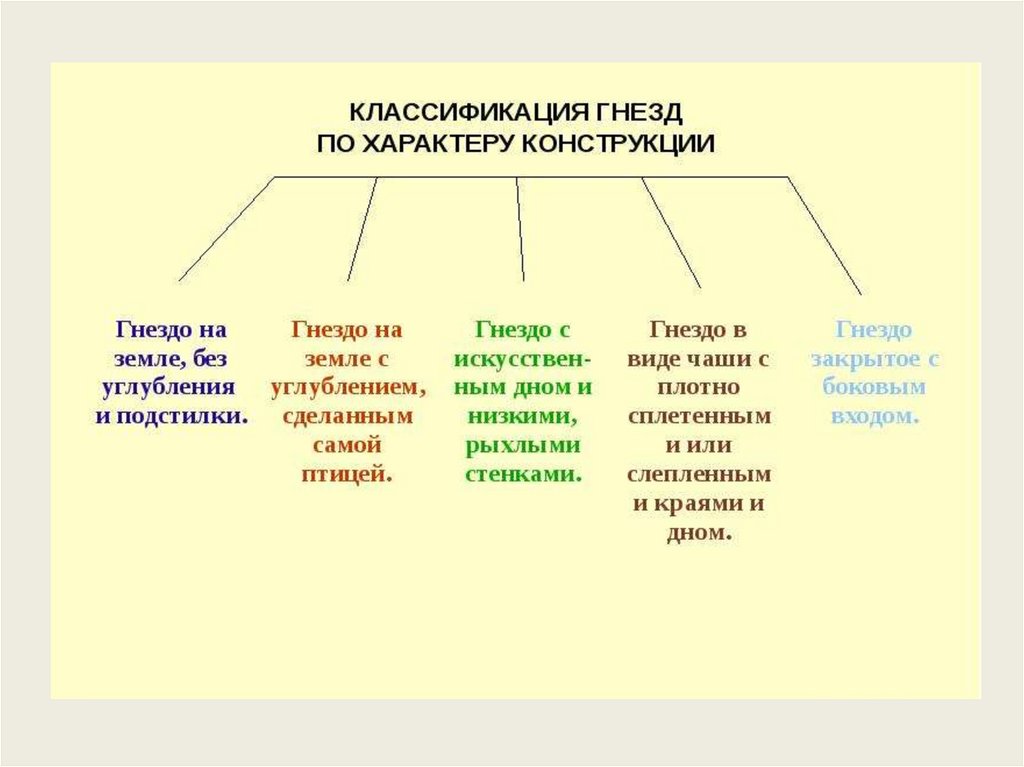 КЛАССИФИКАЦИЯ ГНЕЗД
ПО ХАРАКТЕРУ КОНСТРУКЦИИ

Гнездо на земле, без углубления и подстилки.

Гнездо на земле с углублением, сделанным самой птицей.

Гнездо с искусственным дном и низкими, рыхлыми стенками.

Гнездо в виде чаши с плотно сплетенным и или слепленным и краями и дном.

Гнездо закрытое с боковым входом.